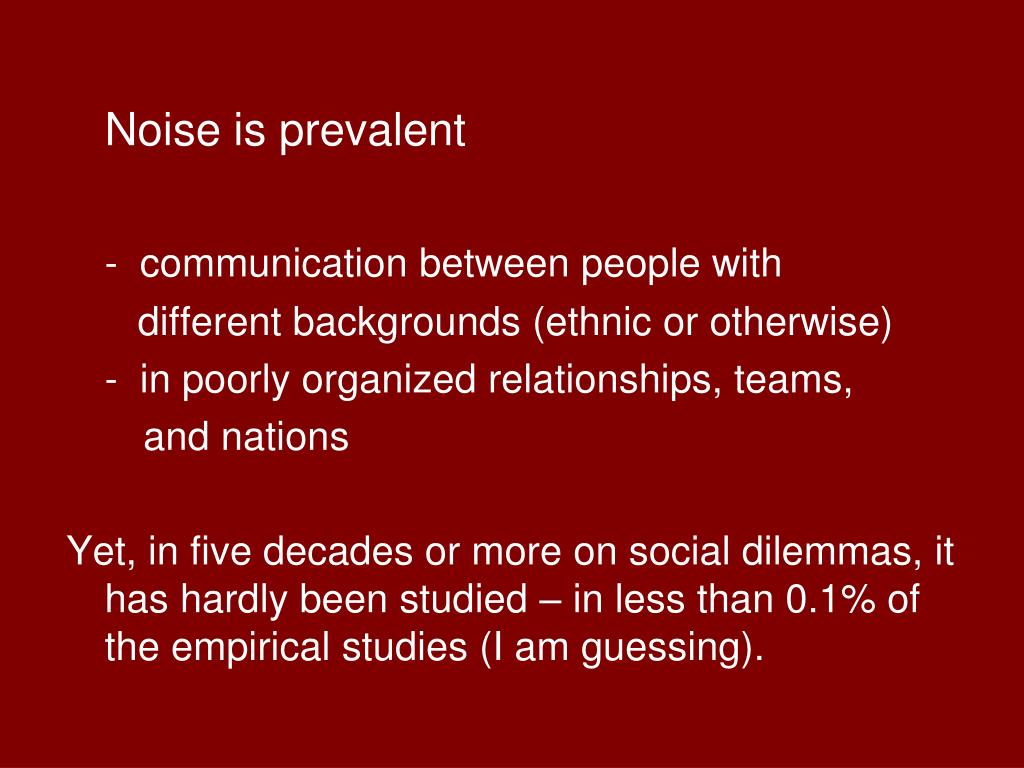 Noise is prevalent

- communication between people with different backgrounds (ethnic or otherwise)
- in poorly organized relationships, teams, and nations

Yet, in five decades or more on social dilemmas, it has hardly been studied – in less than 0.1% of the empirical studies (I am guessing).